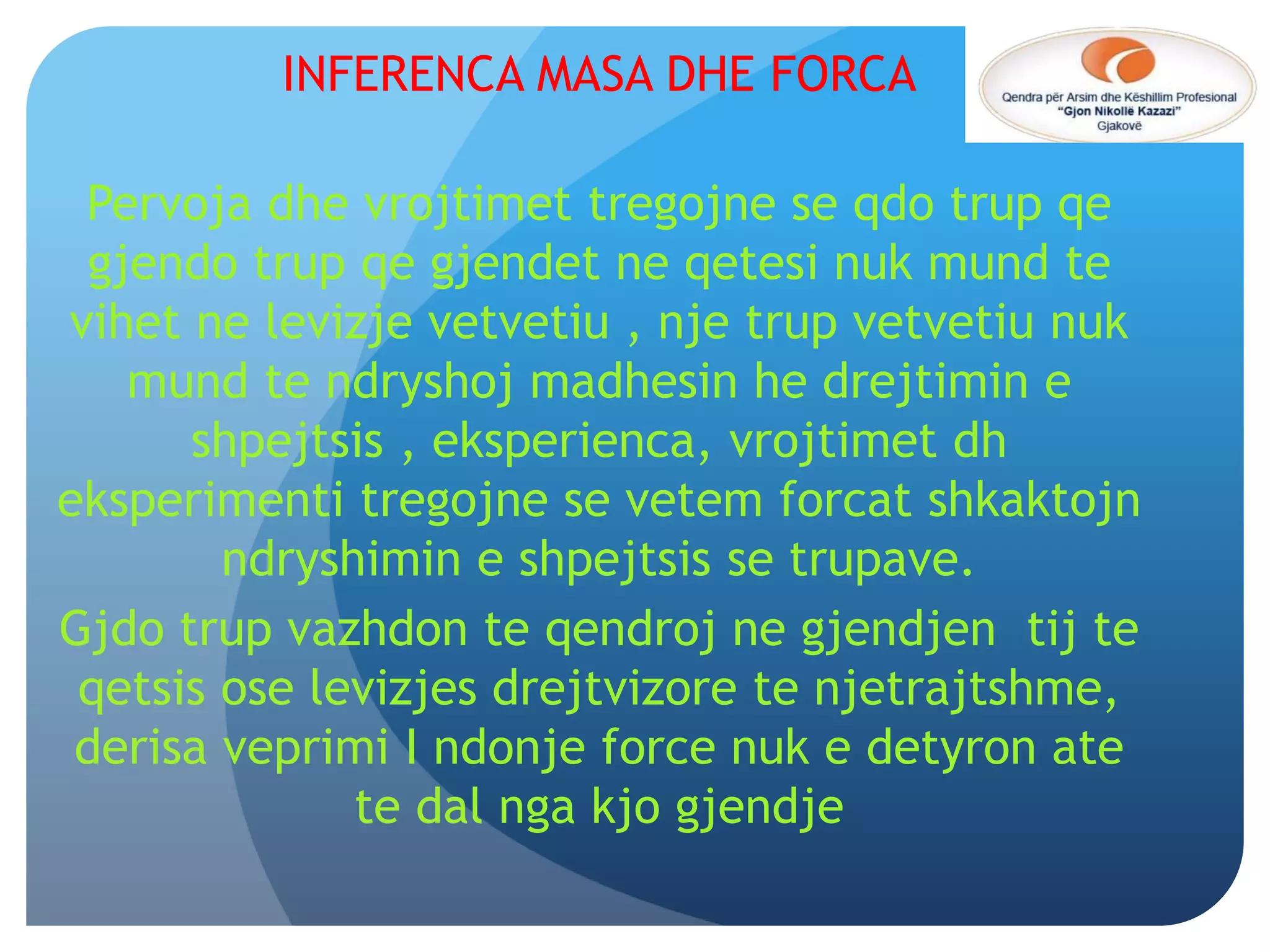 INFERENCA MASA DHE FORCA

Qendra për Arsim dhe Këshillim Profesional
"Gjon Nikollë Kazazi"
Gjakovë

Pervoja dhe vrojtimet tregojne se qdo trup qe gjendo trup qe gjendet ne qetesi nuk mund te vihet ne levizje vetvetiu , nje trup vetvetiu nuk mund te ndryshoj madhesin he drejtimin e shpejtsis , eksperienca, vrojtimet dh eksperimenti tregojne se vetem forcat shkaktojn ndryshimin e shpejtsis se trupave.

Gjdo trup vazhdon te qendroj ne gjendjen tij te qetsis ose levizjes drejtvizore te njetrajtshme, derisa veprimi I ndonje force nuk e detyron ate te dal nga kjo gjendje